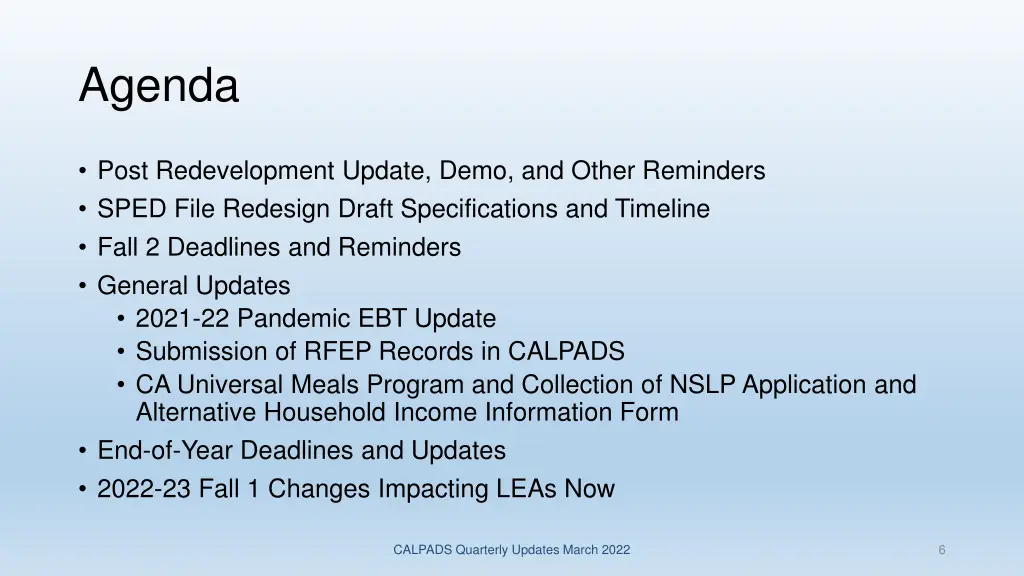 Agenda

• Post Redevelopment Update, Demo, and Other Reminders
• SPED File Redesign Draft Specifications and Timeline
• Fall 2 Deadlines and Reminders
• General Updates
  • 2021-22 Pandemic EBT Update
  • Submission of RFEP Records in CALPADS
  • CA Universal Meals Program and Collection of NSLP Application and Alternative Household Income Information Form
• End-of-Year Deadlines and Updates
• 2022-23 Fall 1 Changes Impacting LEAs Now

CALPADS Quarterly Updates March 2022

6